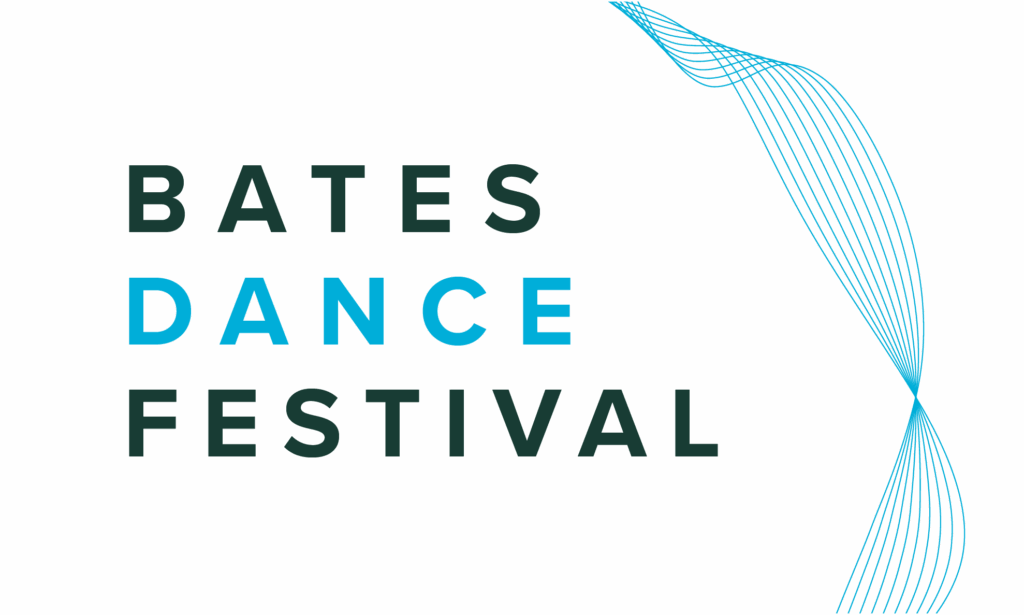 BATES
DANCE
FESTIVAL